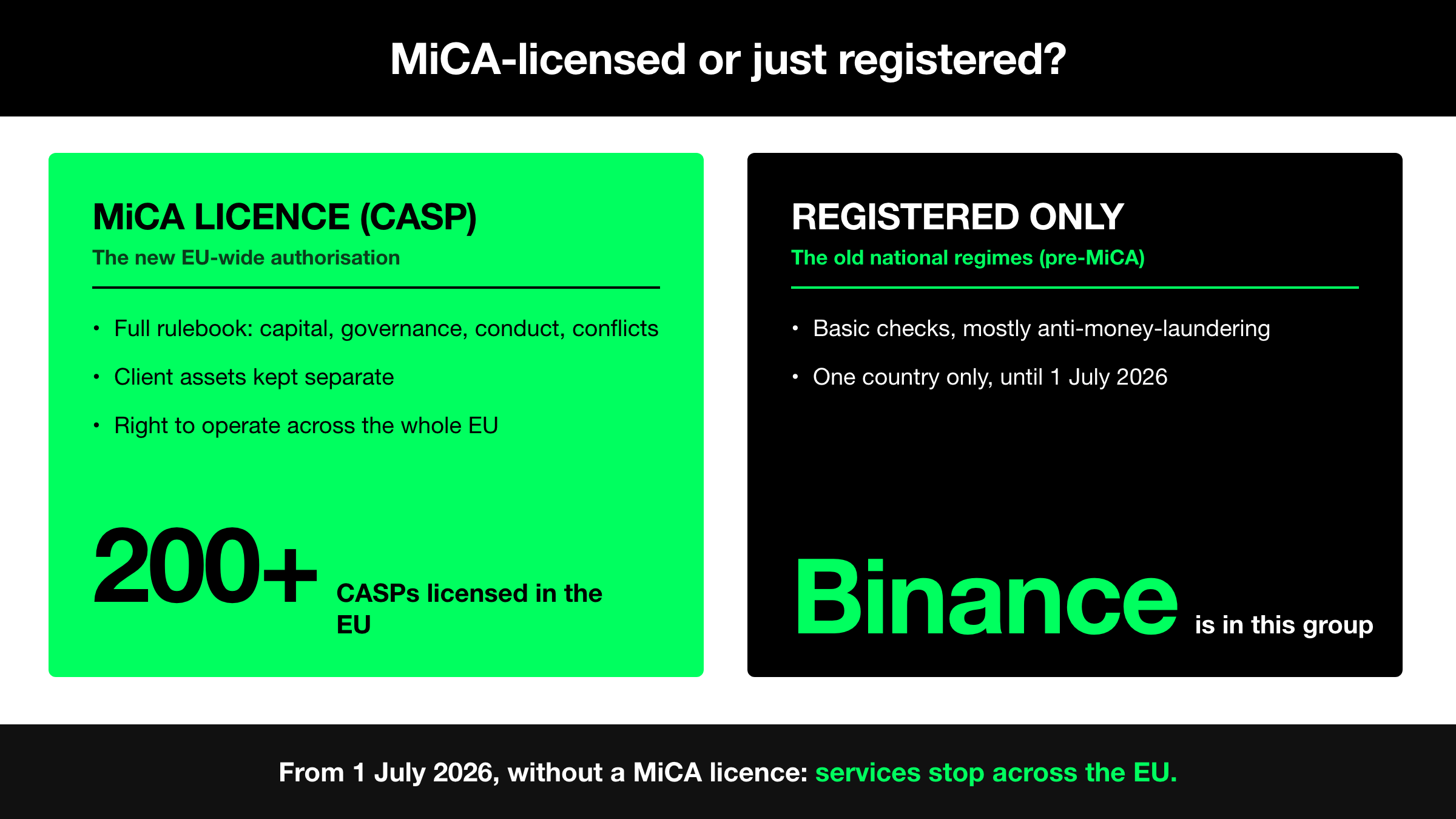 MiCA-licensed or just registered?

MiCA LICENCE (CASP)

The new EU-wide authorisation

• Full rulebook: capital, governance, conduct, conflicts
• Client assets kept separate
• Right to operate across the whole EU

200+ CASPs licensed in the EU

REGISTERED ONLY

The old national regimes (pre-MiCA)

• Basic checks, mostly anti-money-laundering
• One country only, until 1 July 2026

Binance is in this group

From 1 July 2026, without a MiCA licence: services stop across the EU.